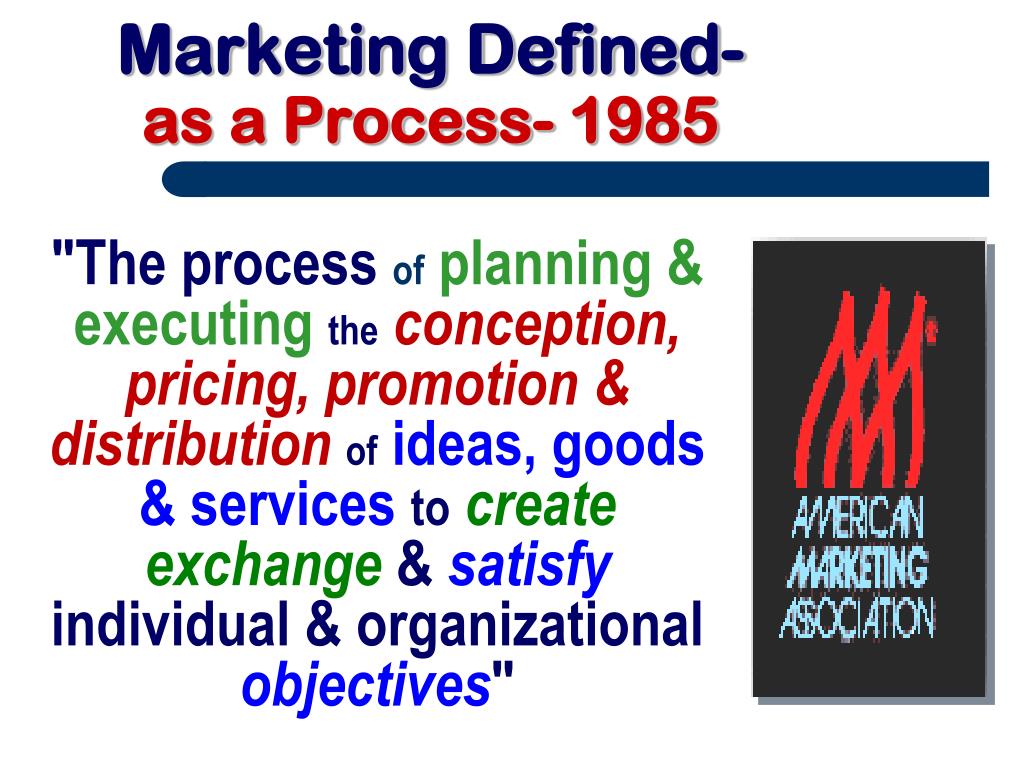 Marketing Defined-
as a Process- 1985

"The process of planning & executing the conception, pricing, promotion & distribution of ideas, goods & services to create exchange & satisfy individual & organizational objectives"

AMERICAN
MARKETING
ASSOCIATION